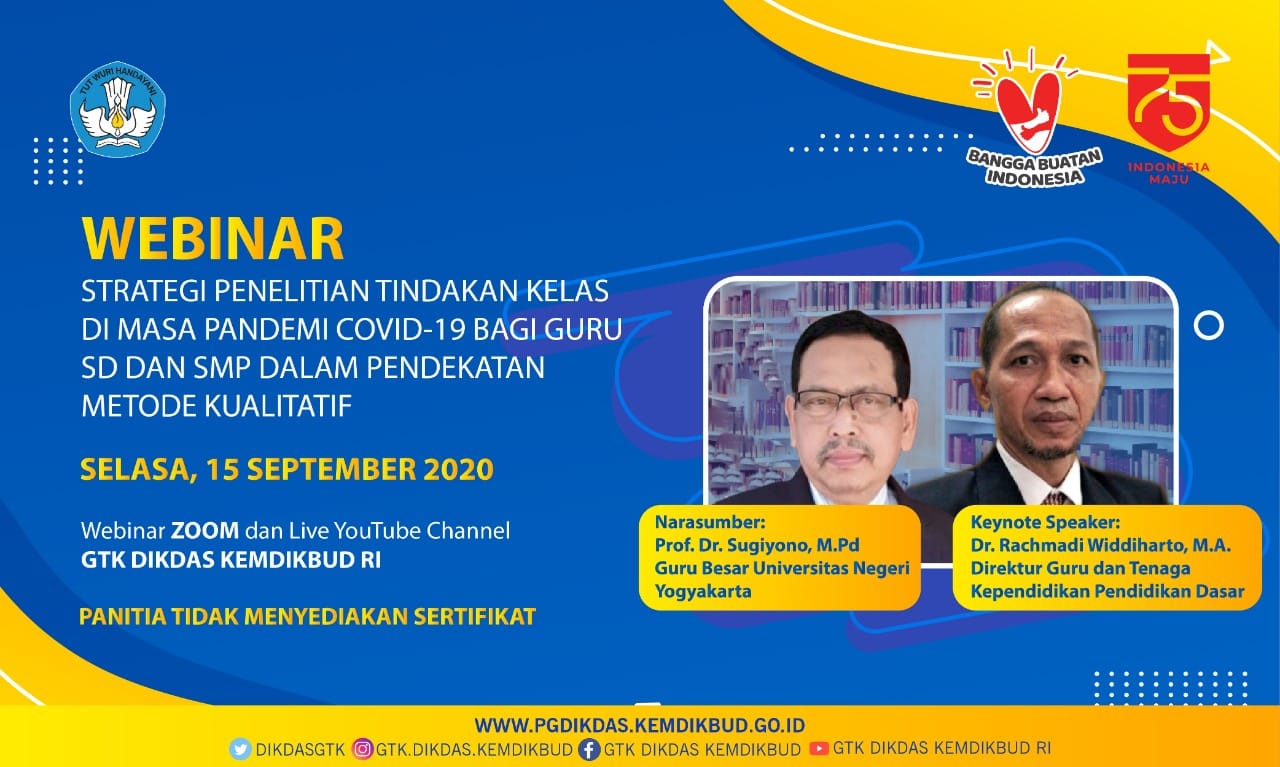 TUT WURI HANDAYANI

BANGGA BUATAN INDONESIA

75 INDONESIA MAJU

WEBINAR

STRATEGI PENELITIAN TINDAKAN KELAS DI MASA PANDEMI COVID-19 BAGI GURU SD DAN SMP DALAM PENDEKATAN METODE KUALITATIF

SELASA, 15 SEPTEMBER 2020

Webinar ZOOM dan Live YouTube Channel
GTK DIKDAS KEMDIKBUD RI

PANITIA TIDAK MENYEDIAKAN SERTIFIKAT

Narasumber:
Prof. Dr. Sugiyono, M.Pd
Guru Besar Universitas Negeri Yogyakarta

Keynote Speaker:
Dr. Rachmadi Widdiharto, M.A.
Direktur Guru dan Tenaga Kependidikan Pendidikan Dasar

WWW.PGDIKDAS.KEMDIKBUD.GO.ID
DIKDASGTK GTK.DIKDAS.KEMDIKBUD GTK DIKDAS KEMDIKBUD GTK DIKDAS KEMDIKBUD RI